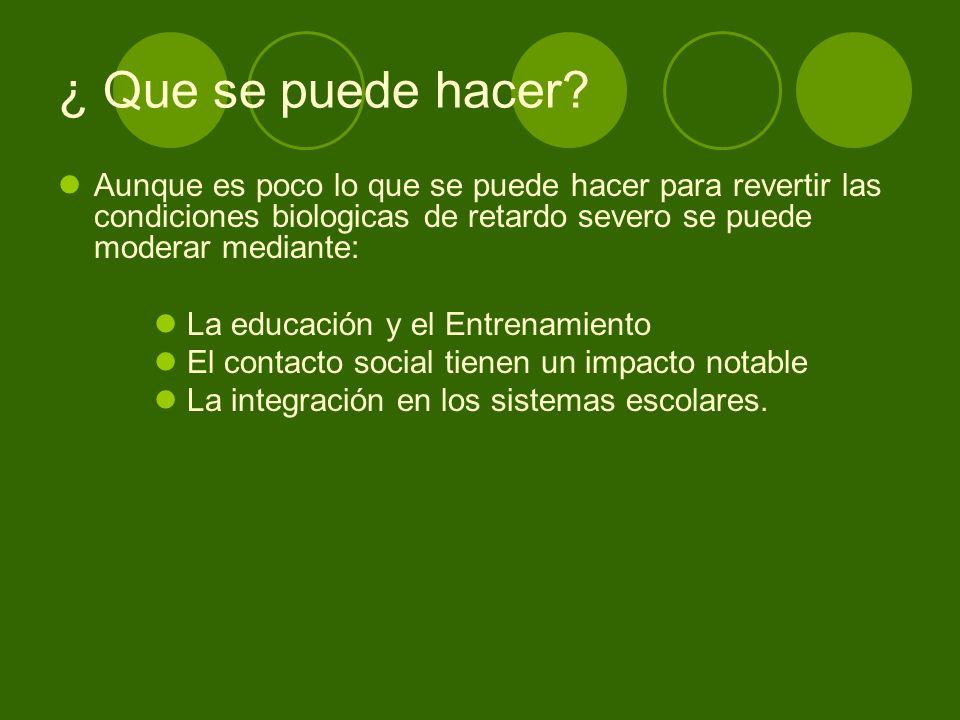 ¿ Que se puede hacer?

Aunque es poco lo que se puede hacer para revertir las condiciones biologicas de retardo severo se puede moderar mediante:

La educación y el Entrenamiento
El contacto social tienen un impacto notable
La integración en los sistemas escolares.